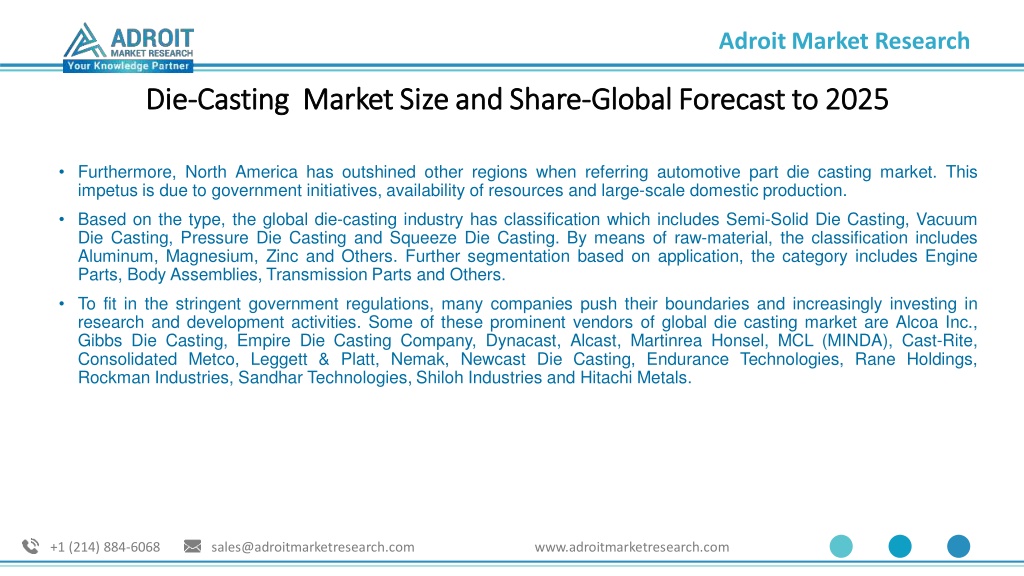 ADROIT MARKET RESEARCH
Your Knowledge Partner

Adroit Market Research

Die-Casting Market Size and Share-Global Forecast to 2025

• Furthermore, North America has outshined other regions when referring automotive part die casting market. This impetus is due to government initiatives, availability of resources and large-scale domestic production.

• Based on the type, the global die-casting industry has classification which includes Semi-Solid Die Casting, Vacuum Die Casting, Pressure Die Casting and Squeeze Die Casting. By means of raw-material, the classification includes Aluminum, Magnesium, Zinc and Others. Further segmentation based on application, the category includes Engine Parts, Body Assemblies, Transmission Parts and Others.

• To fit in the stringent government regulations, many companies push their boundaries and increasingly investing in research and development activities. Some of these prominent vendors of global die casting market are Alcoa Inc., Gibbs Die Casting, Empire Die Casting Company, Dynacast, Alcast, Martinrea Honsel, MCL (MINDA), Cast-Rite, Consolidated Metco, Leggett & Platt, Nemak, Newcast Die Casting, Endurance Technologies, Rane Holdings, Rockman Industries, Sandhar Technologies, Shiloh Industries and Hitachi Metals.

+1 (214) 884-6068 sales@adroitmarketresearch.com www.adroitmarketresearch.com